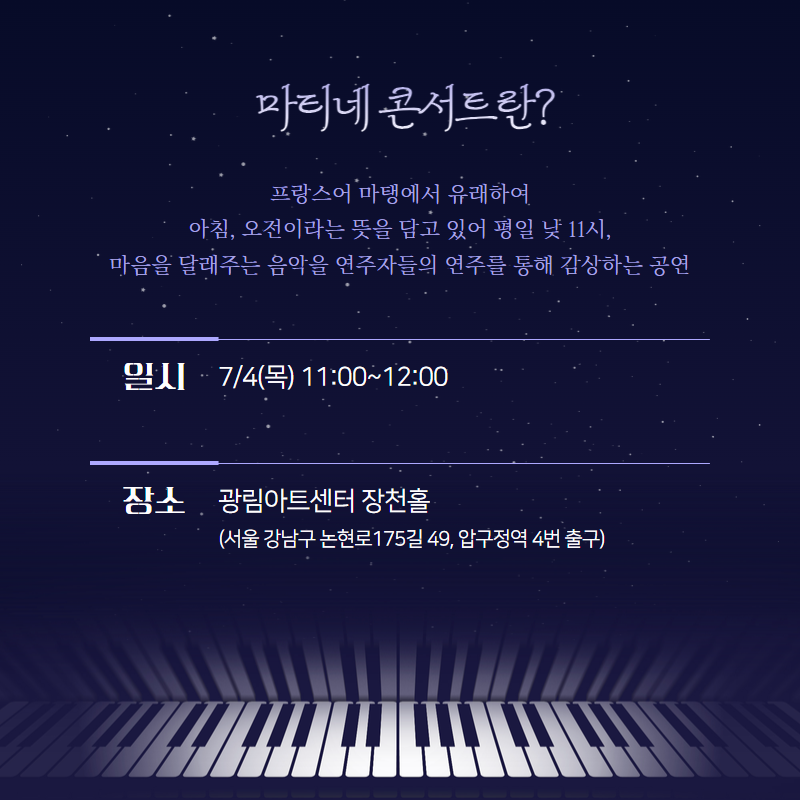 마티네 콘서트란?

프랑스어 마탱에서 유래하여
아침, 오전이라는 뜻을 담고 있어 평일 낮 11시,
마음을 달래주는 음악을 연주자들의 연주를 통해 감상하는 공연

일시 7/4(목) 11:00~12:00

장소 광림아트센터 장천홀
(서울 강남구 논현로175길 49, 압구정역 4번 출구)